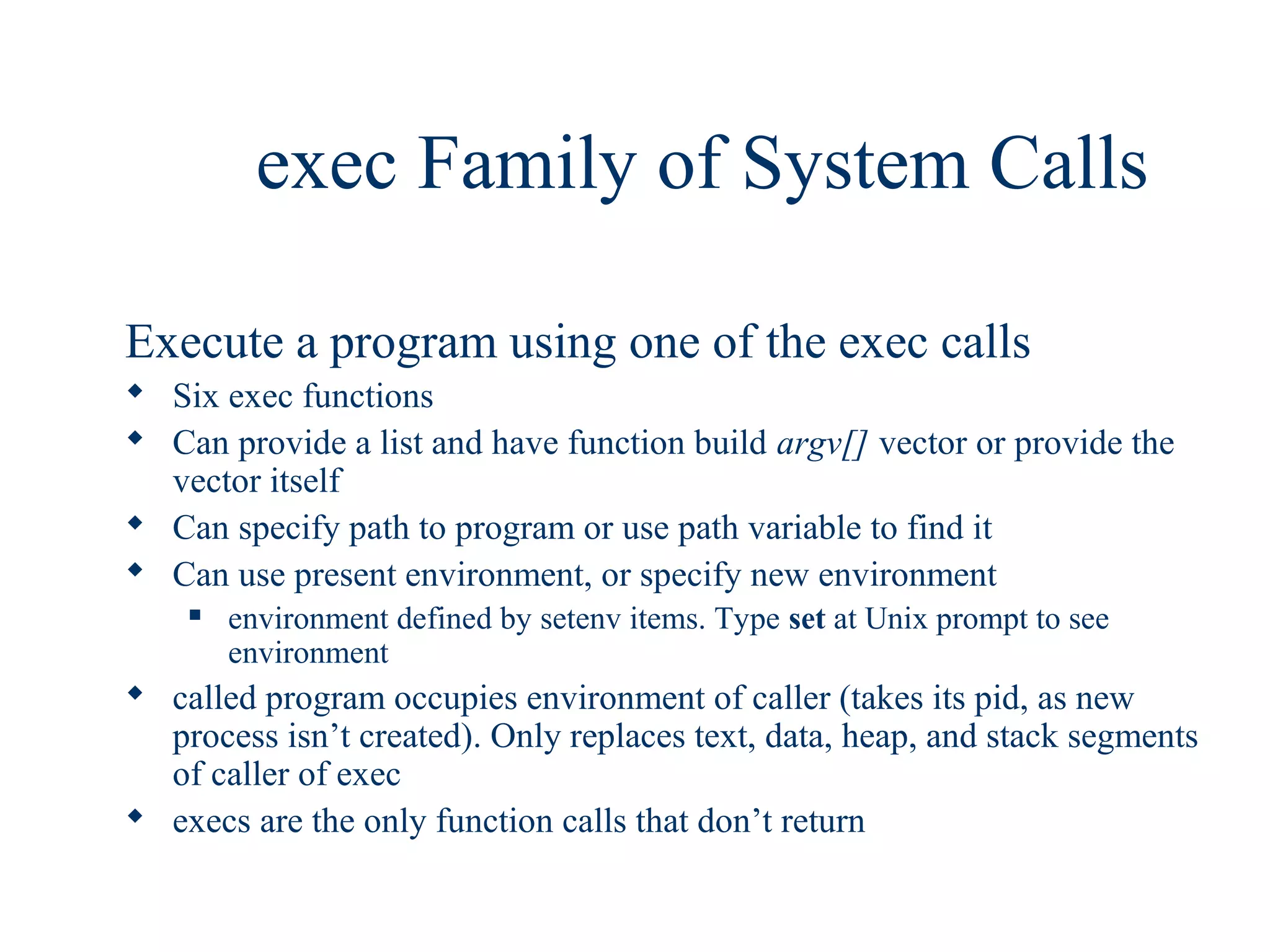 exec Family of System Calls

Execute a program using one of the exec calls

◆ Six exec functions
◆ Can provide a list and have function build argv[] vector or provide the vector itself
◆ Can specify path to program or use path variable to find it
◆ Can use present environment, or specify new environment
 ▪ environment defined by setenv items. Type set at Unix prompt to see environment
◆ called program occupies environment of caller (takes its pid, as new process isn't created). Only replaces text, data, heap, and stack segments of caller of exec
◆ execs are the only function calls that don't return